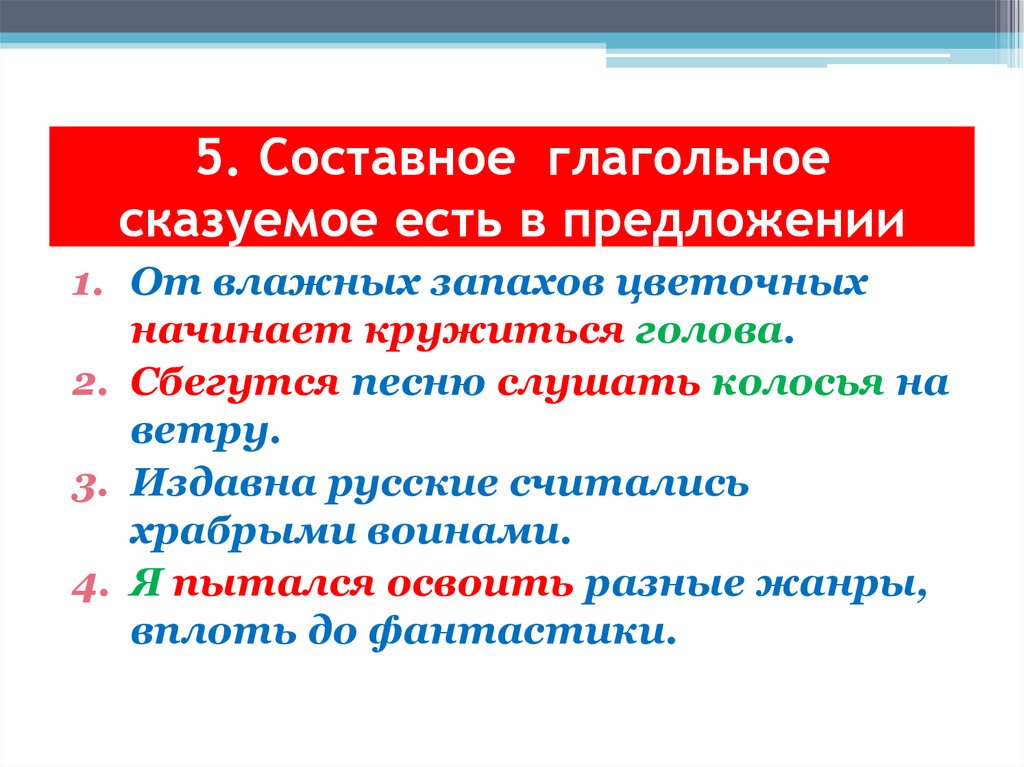 5. Составное глагольное сказуемое есть в предложении

1. От влажных запахов цветочных начинает кружиться голова.
2. Сбегутся песню слушать колосья на ветру.
3. Издавна русские считались храбрыми воинами.
4. Я пытался освоить разные жанры, вплоть до фантастики.